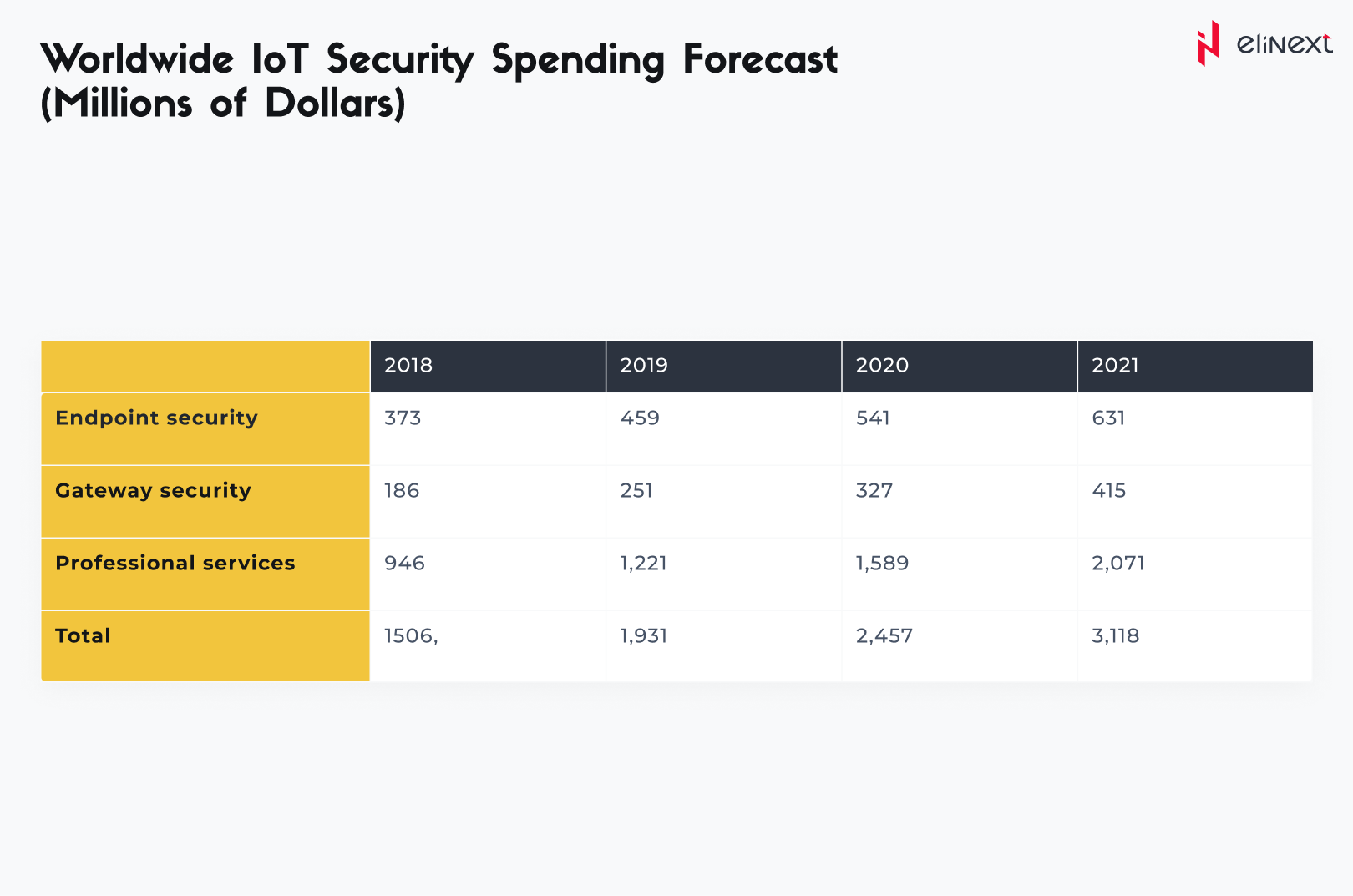 Worldwide IoT Security Spending Forecast (Millions of Dollars)

elinext

| | 2018 | 2019 | 2020 | 2021 |
|---|---|---|---|---|
| Endpoint security | 373 | 459 | 541 | 631 |
| Gateway security | 186 | 251 | 327 | 415 |
| Professional services | 946 | 1,221 | 1,589 | 2,071 |
| Total | 1506, | 1,931 | 2,457 | 3,118 |